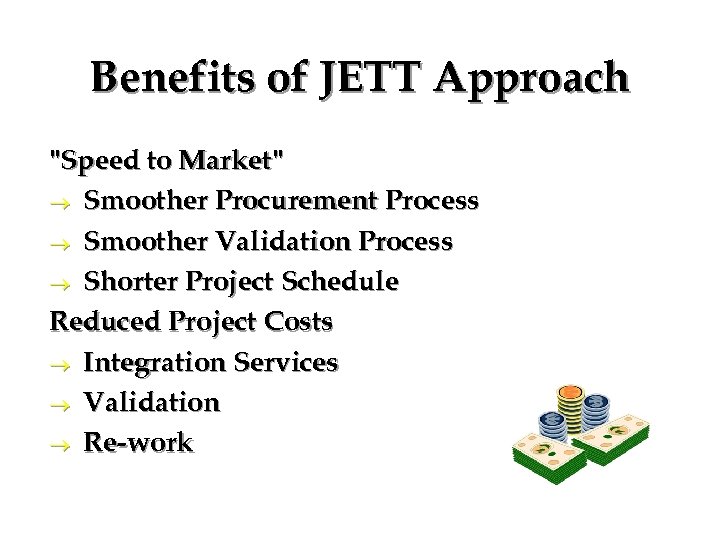 Benefits of JETT Approach

"Speed to Market"

→ Smoother Procurement Process

→ Smoother Validation Process

→ Shorter Project Schedule

Reduced Project Costs

→ Integration Services

→ Validation

→ Re-work